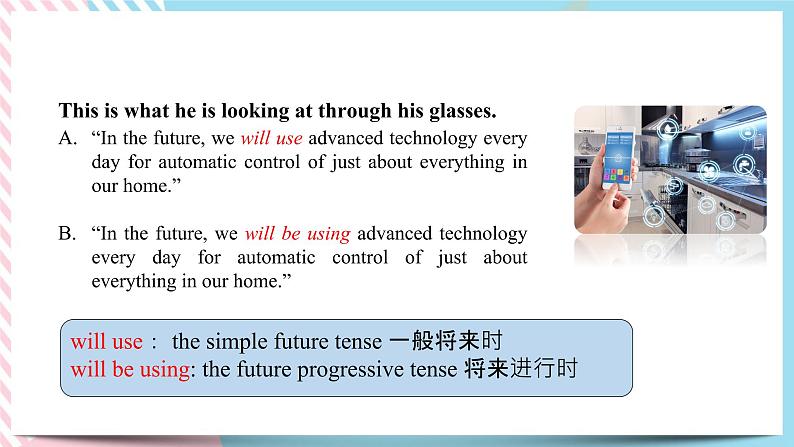 This is what he is looking at through his glasses.

A. “In the future, we will use advanced technology every day for automatic control of just about everything in our home.”

B. “In the future, we will be using advanced technology every day for automatic control of just about everything in our home.”

will use： the simple future tense 一般将来时
will be using: the future progressive tense 将来进行时